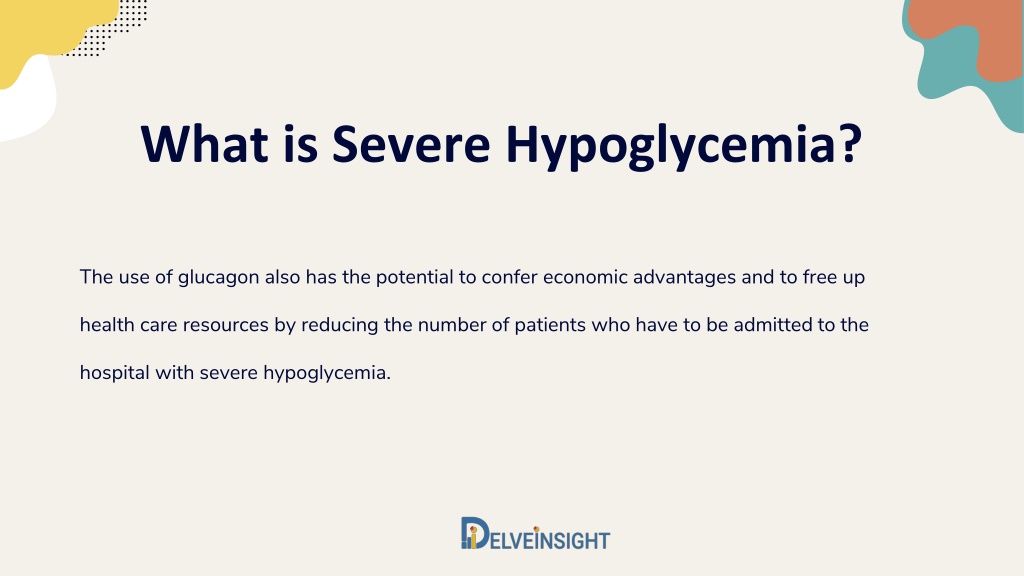 What is Severe Hypoglycemia?

The use of glucagon also has the potential to confer economic advantages and to free up health care resources by reducing the number of patients who have to be admitted to the hospital with severe hypoglycemia.

DELVEINSIGHT